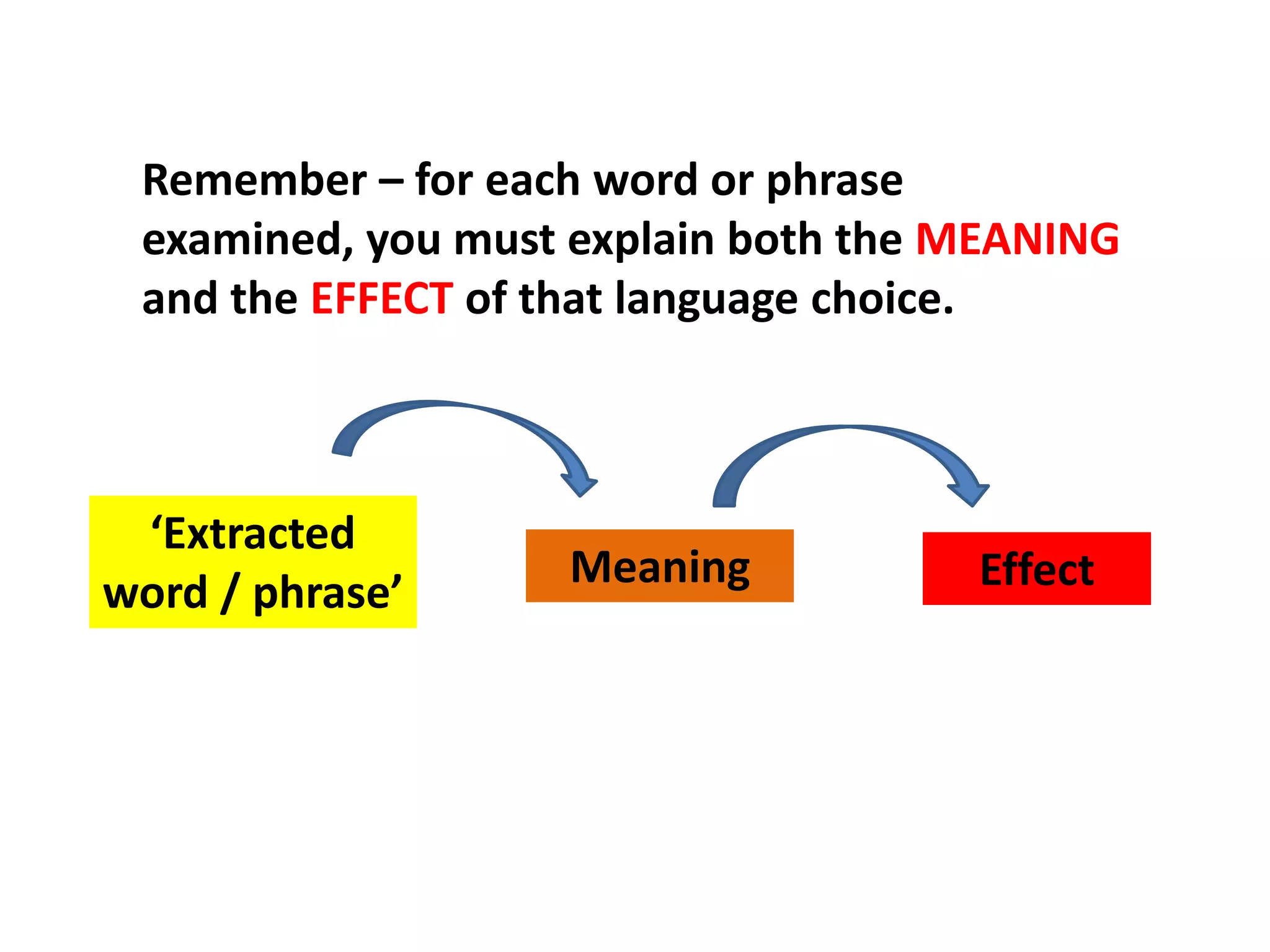 Remember – for each word or phrase examined, you must explain both the MEANING and the EFFECT of that language choice.

‘Extracted word / phrase’

Meaning

Effect